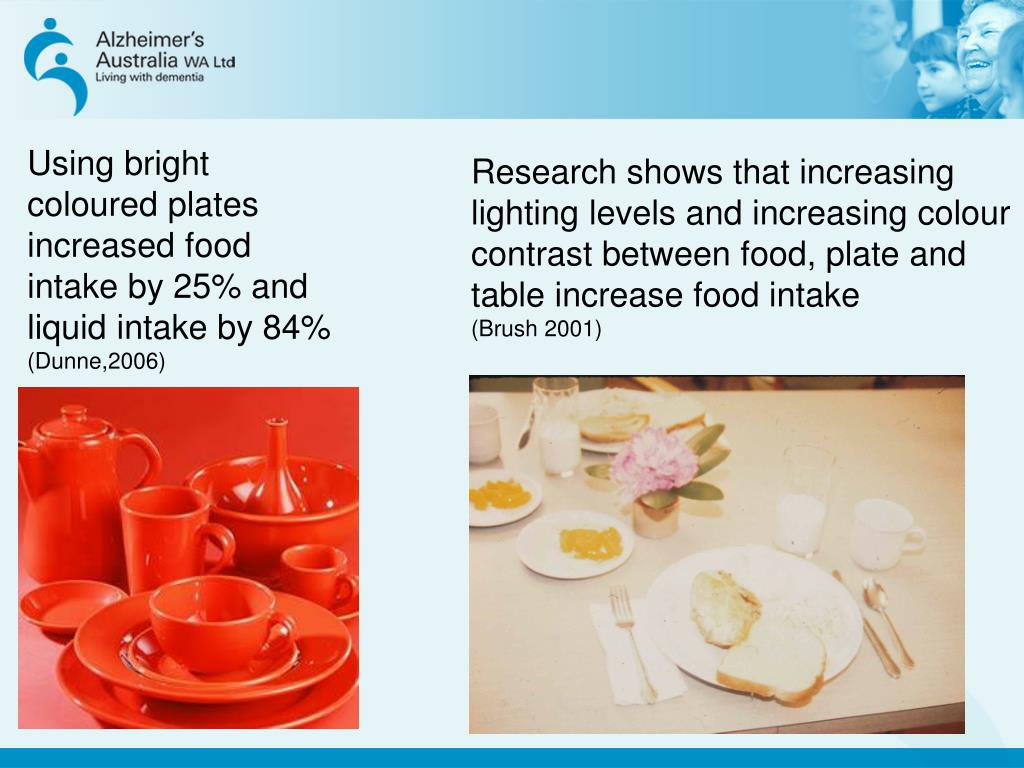 Alzheimer's Australia WA Ltd
Living with dementia

Using bright coloured plates increased food intake by 25% and liquid intake by 84%
(Dunne,2006)

Research shows that increasing lighting levels and increasing colour contrast between food, plate and table increase food intake
(Brush 2001)